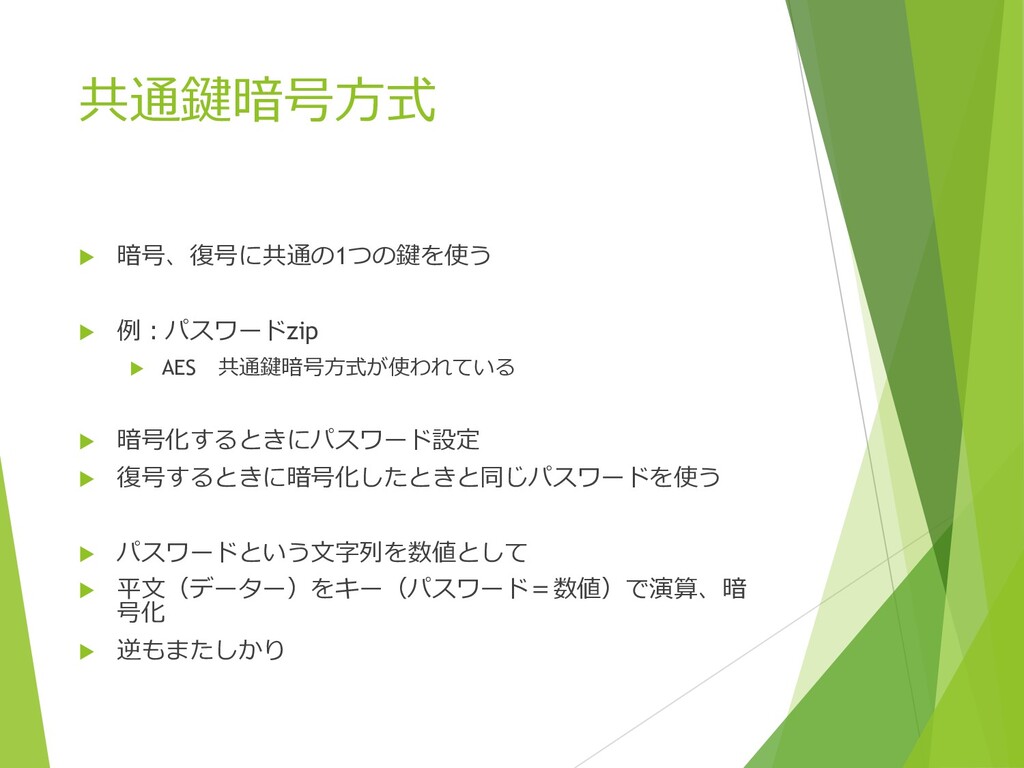 共通鍵暗号方式

暗号、復号に共通の1つの鍵を使う

例：パスワードzip

AES　共通鍵暗号方式が使われている

暗号化するときにパスワード設定

復号するときに暗号化したときと同じパスワードを使う

パスワードという文字列を数値として

平文（データー）をキー（パスワード＝数値）で演算、暗号化

逆もまたしかり